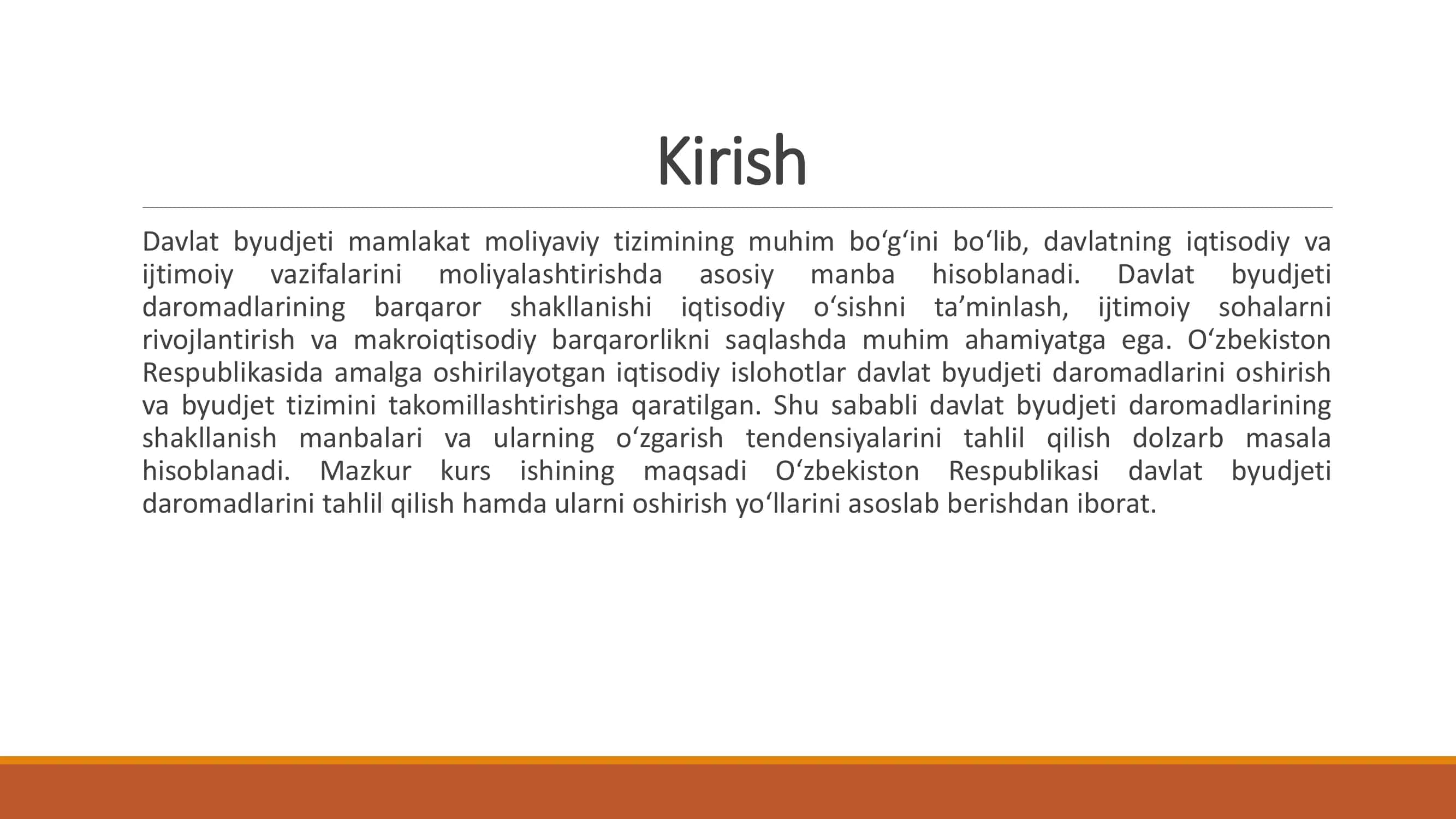 Kirish

Davlat byudjeti mamlakat moliyaviy tizimining muhim bo‘g‘ini bo‘lib, davlatning iqtisodiy va ijtimoiy vazifalarini moliyalashtirishda asosiy manba hisoblanadi. Davlat byudjeti daromadlarining barqaror shakllanishi iqtisodiy o‘sishni ta’minlash, ijtimoiy sohalarni rivojlantirish va makroiqtisodiy barqarorlikni saqlashda muhim ahamiyatga ega. O‘zbekiston Respublikasida amalga oshirilayotgan iqtisodiy islohotlar davlat byudjeti daromadlarini oshirish va byudjet tizimini takomillashtirishga qaratilgan. Shu sababli davlat byudjeti daromadlarining shakllanish manbalari va ularning o‘zgarish tendensiyalarini tahlil qilish dolzarb masala hisoblanadi. Mazkur kurs ishining maqsadi O‘zbekiston Respublikasi davlat byudjeti daromadlarini tahlil qilish hamda ularni oshirish yo‘llarini asoslab berishdan iborat.